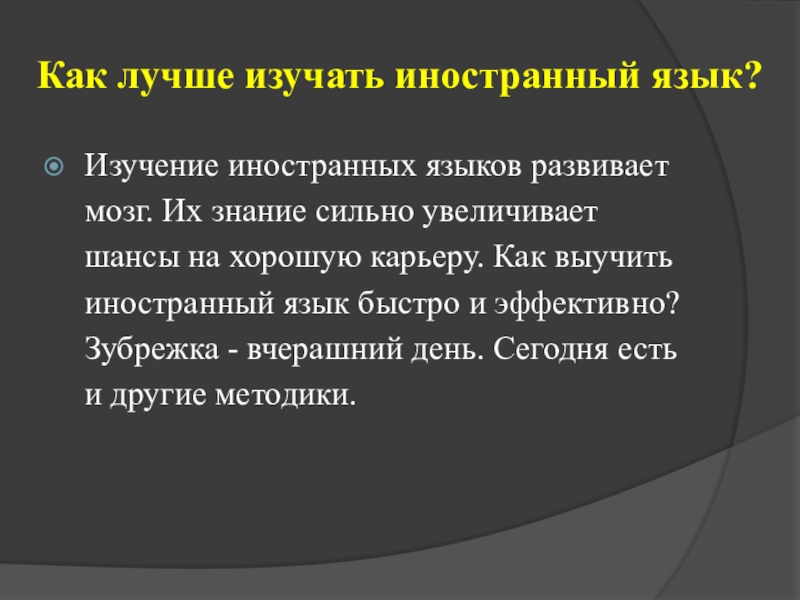 Как лучше изучать иностранный язык?

Изучение иностранных языков развивает мозг. Их знание сильно увеличивает шансы на хорошую карьеру. Как выучить иностранный язык быстро и эффективно? Зубрежка - вчерашний день. Сегодня есть и другие методики.